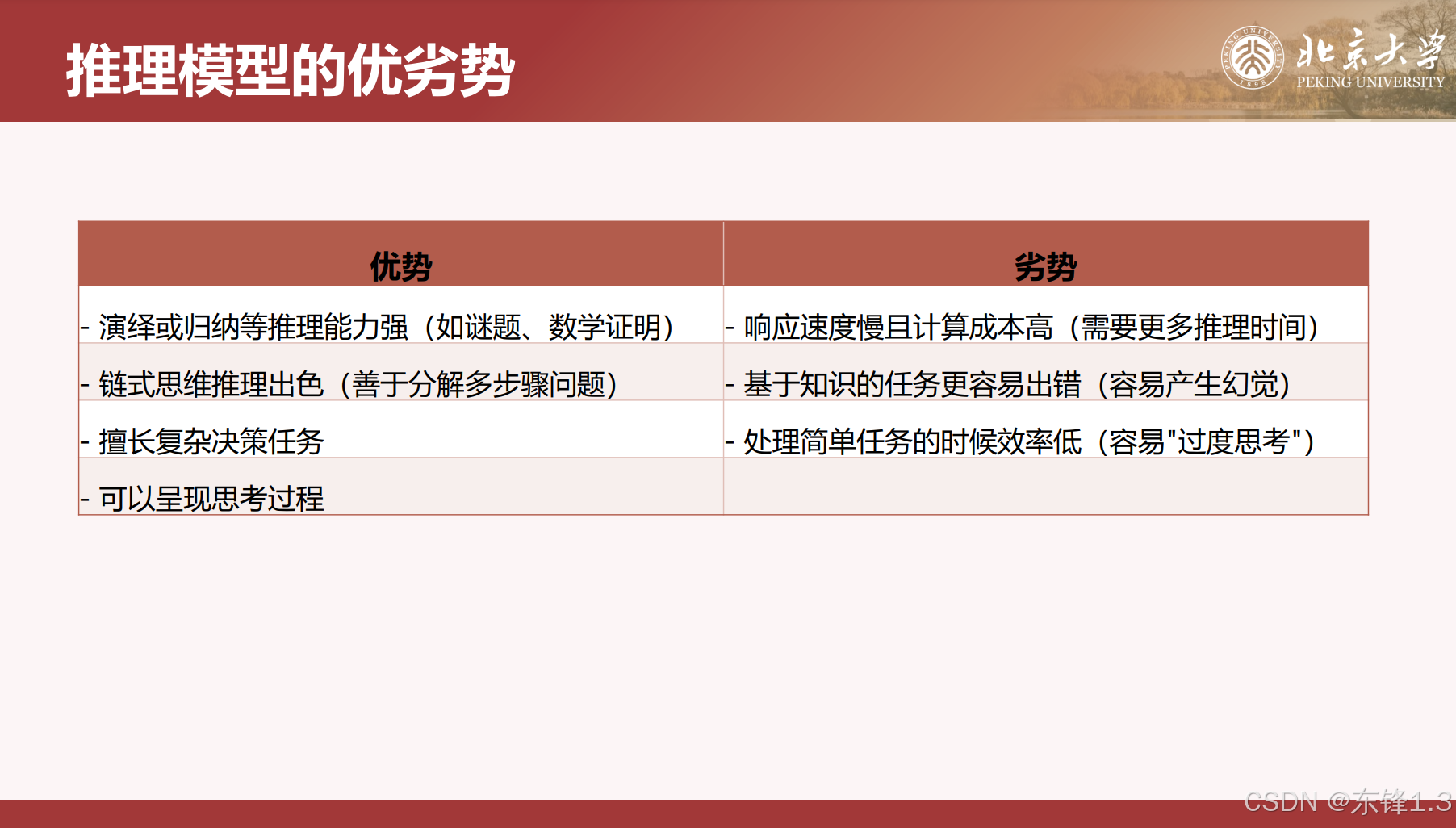 推理模型的优劣势

北京大学
PEKING UNIVERSITY

| 优势 | 劣势 |
|---|---|
| - 演绎或归纳等推理能力强（如谜题、数学证明） | - 响应速度慢且计算成本高（需要更多推理时间） |
| - 链式思维推理出色（善于分解多步骤问题） | - 基于知识的任务更容易出错（容易产生幻觉） |
| - 擅长复杂决策任务 | - 处理简单任务的时候效率低（容易"过度思考"） |
| - 可以呈现思考过程 | |

CSDN @东锋1.3